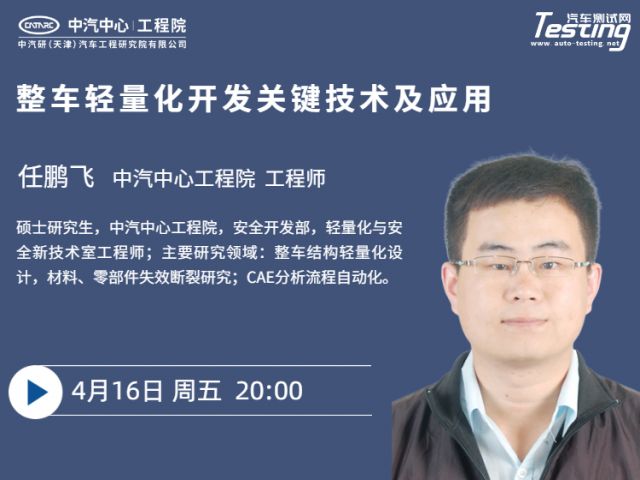 CATARC 中汽中心 | 工程院
中汽研（天津）汽车工程研究院有限公司

汽车测试网
Testing
www.auto-testing.net

整车轻量化开发关键技术及应用

任鹏飞 中汽中心工程院 工程师

硕士研究生，中汽中心工程院，安全开发部，轻量化与安全新技术室工程师；主要研究领域：整车结构轻量化设计，材料、零部件失效断裂研究；CAE分析流程自动化。

4月16日 周五 20:00